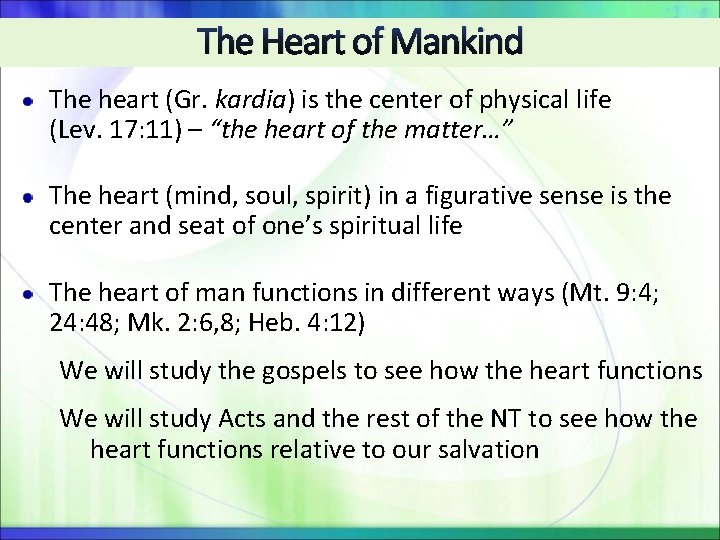 The Heart of Mankind

• The heart (Gr. kardia) is the center of physical life (Lev. 17:11) – "the heart of the matter…"

• The heart (mind, soul, spirit) in a figurative sense is the center and seat of one's spiritual life

• The heart of man functions in different ways (Mt. 9:4; 24:48; Mk. 2:6,8; Heb. 4:12)

We will study the gospels to see how the heart functions

We will study Acts and the rest of the NT to see how the heart functions relative to our salvation